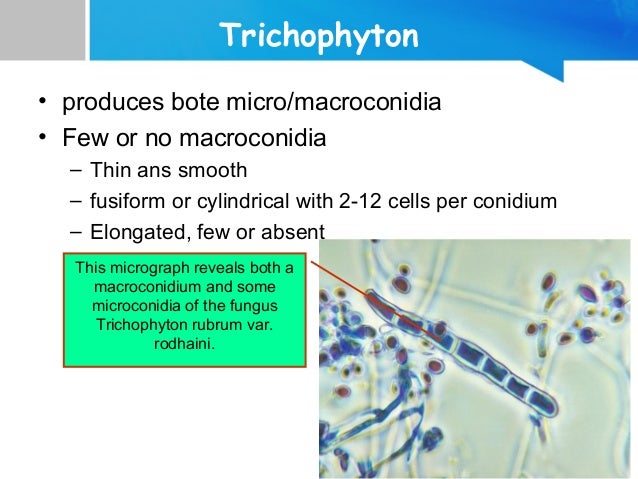 Trichophyton

• produces bote micro/macroconidia
• Few or no macroconidia
  – Thin ans smooth
  – fusiform or cylindrical with 2-12 cells per conidium
  – Elongated, few or absent

This micrograph reveals both a macroconidium and some microconidia of the fungus Trichophyton rubrum var. rodhaini.